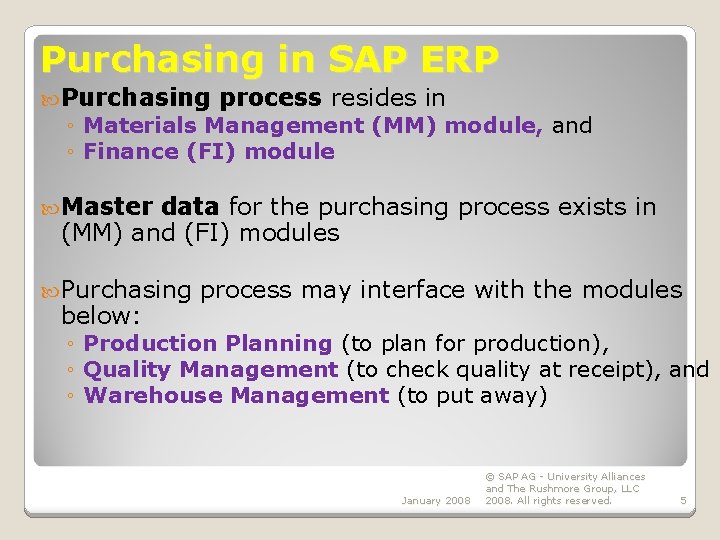 Purchasing in SAP ERP

Purchasing process resides in
◦ Materials Management (MM) module, and
◦ Finance (FI) module

Master data for the purchasing process exists in (MM) and (FI) modules

Purchasing process may interface with the modules below:
◦ Production Planning (to plan for production),
◦ Quality Management (to check quality at receipt), and
◦ Warehouse Management (to put away)

January 2008

© SAP AG - University Alliances and The Rushmore Group, LLC 2008. All rights reserved.

5